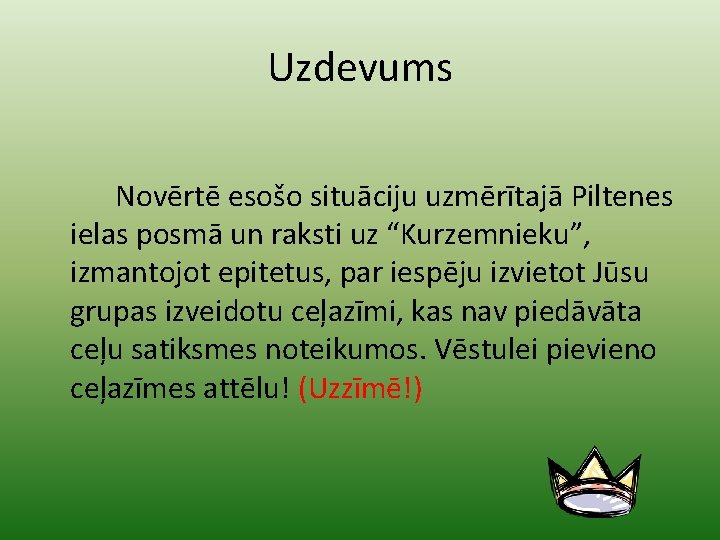 Uzdevums

Novērtē esošo situāciju uzmērītajā Piltenes ielas posmā un raksti uz “Kurzemnieku”, izmantojot epitetus, par iespēju izvietot Jūsu grupas izveidotu ceļazīmi, kas nav piedāvāta ceļu satiksmes noteikumos. Vēstulei pievieno ceļazīmes attēlu! (Uzzīmē!)